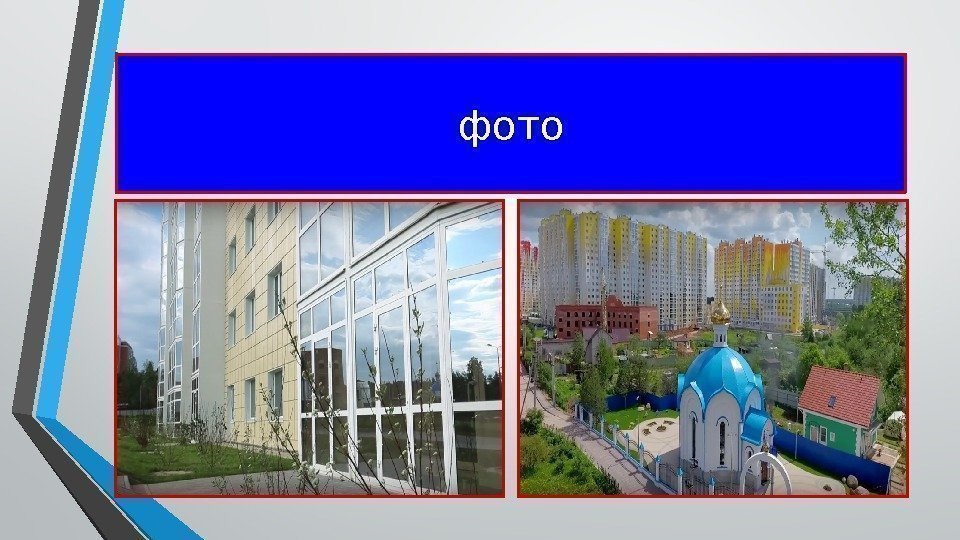 фото